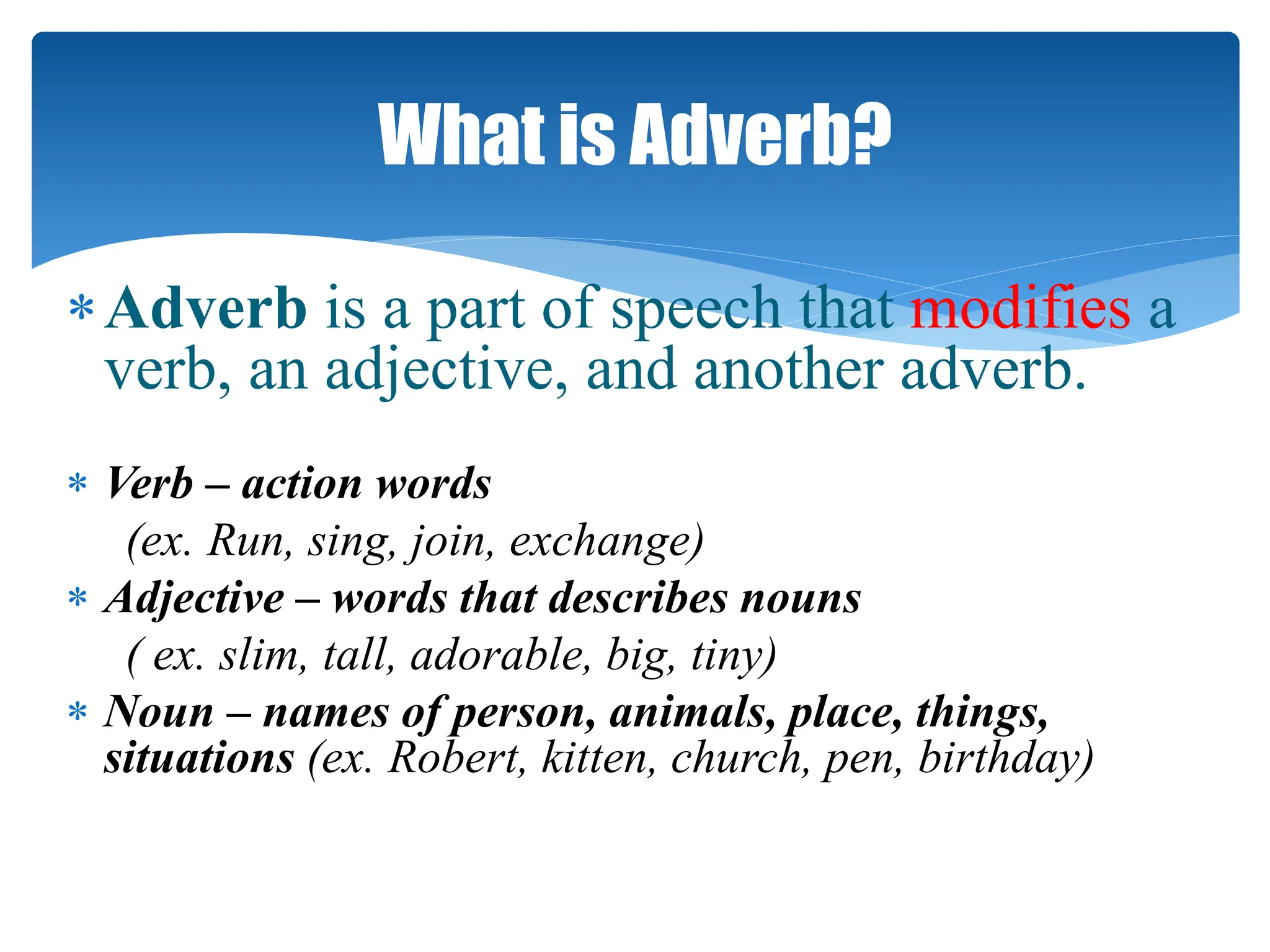 What is Adverb?

* Adverb is a part of speech that modifies a verb, an adjective, and another adverb.

* Verb – action words
(ex. Run, sing, join, exchange)
* Adjective – words that describes nouns
( ex. slim, tall, adorable, big, tiny)
* Noun – names of person, animals, place, things, situations (ex. Robert, kitten, church, pen, birthday)